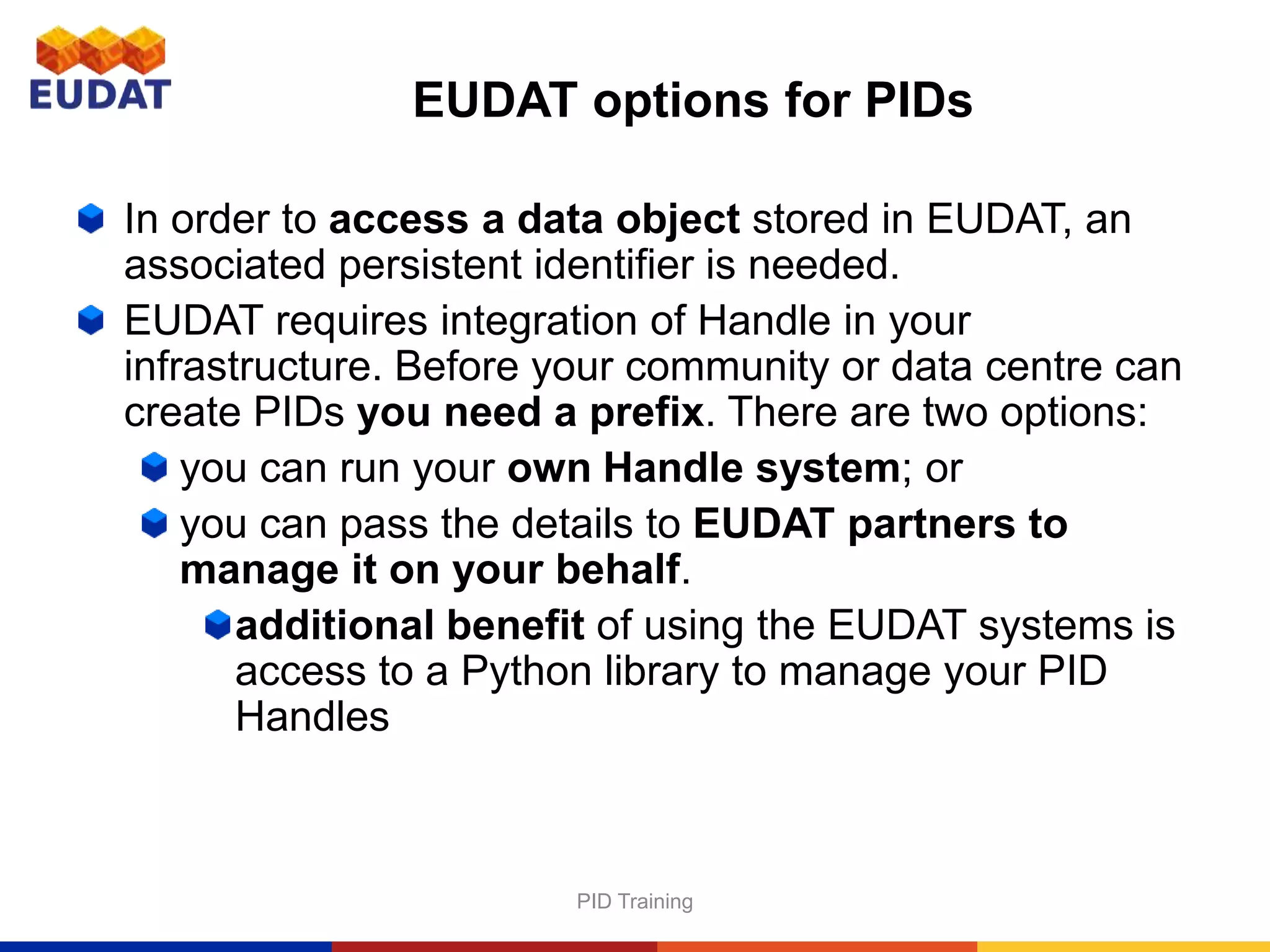 EUDAT

EUDAT options for PIDs

In order to access a data object stored in EUDAT, an associated persistent identifier is needed.

EUDAT requires integration of Handle in your infrastructure. Before your community or data centre can create PIDs you need a prefix. There are two options:

you can run your own Handle system; or

you can pass the details to EUDAT partners to manage it on your behalf.

additional benefit of using the EUDAT systems is access to a Python library to manage your PID Handles

PID Training